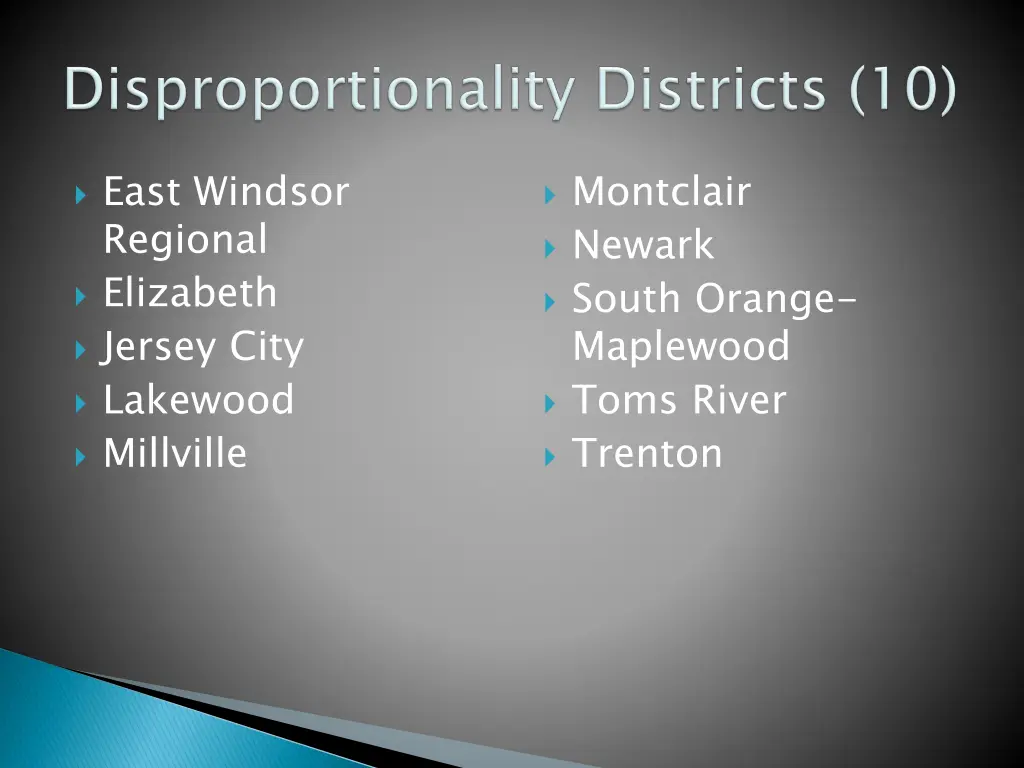 Disproportionality Districts (10)

East Windsor Regional
Elizabeth
Jersey City
Lakewood
Millville

Montclair
Newark
South Orange-Maplewood
Toms River
Trenton